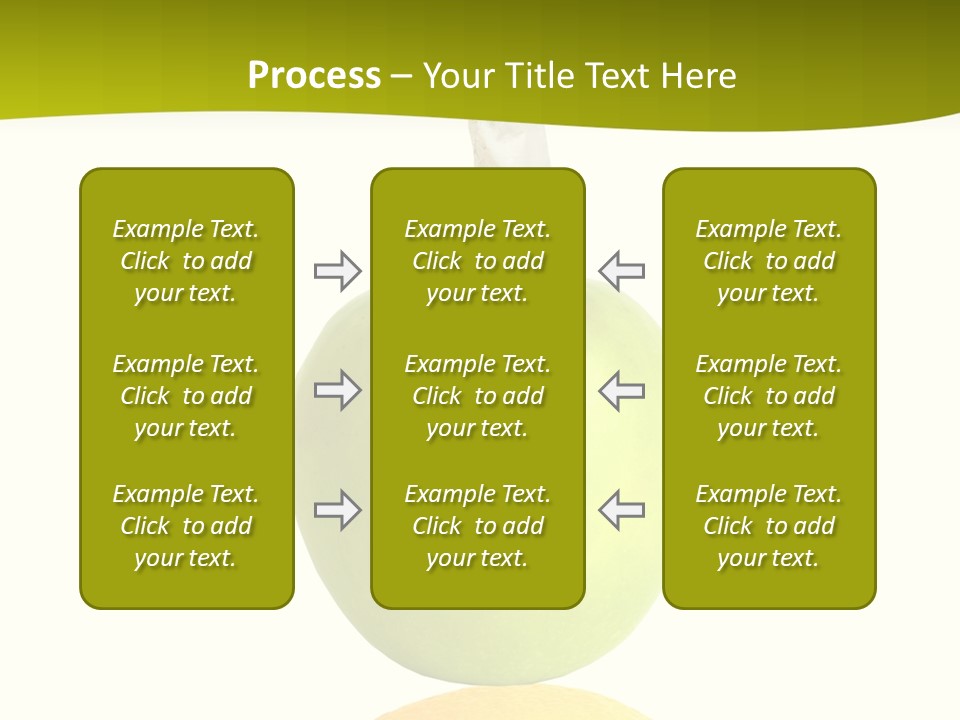 Process – Your Title Text Here

Example Text. Click to add your text.

Example Text. Click to add your text.

Example Text. Click to add your text.

Example Text. Click to add your text.

Example Text. Click to add your text.

Example Text. Click to add your text.

Example Text. Click to add your text.

Example Text. Click to add your text.

Example Text. Click to add your text.